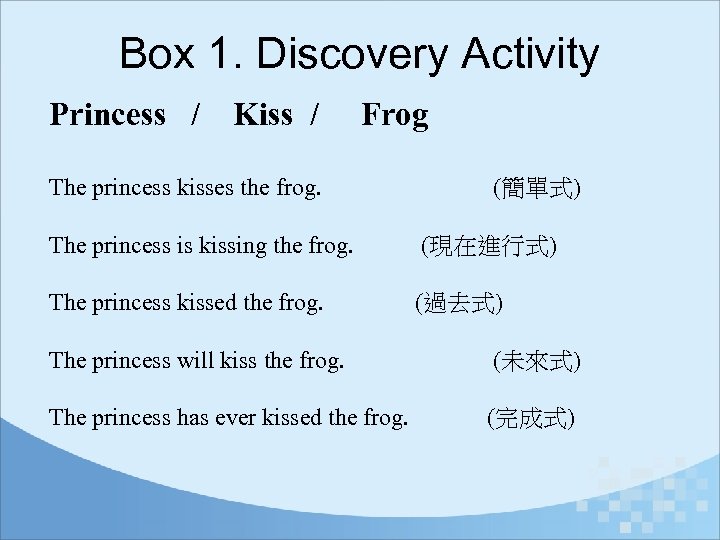 Box 1. Discovery Activity

Princess / Kiss / Frog

The princess kisses the frog. (簡單式)

The princess is kissing the frog. (現在進行式)

The princess kissed the frog. (過去式)

The princess will kiss the frog. (未來式)

The princess has ever kissed the frog. (完成式)